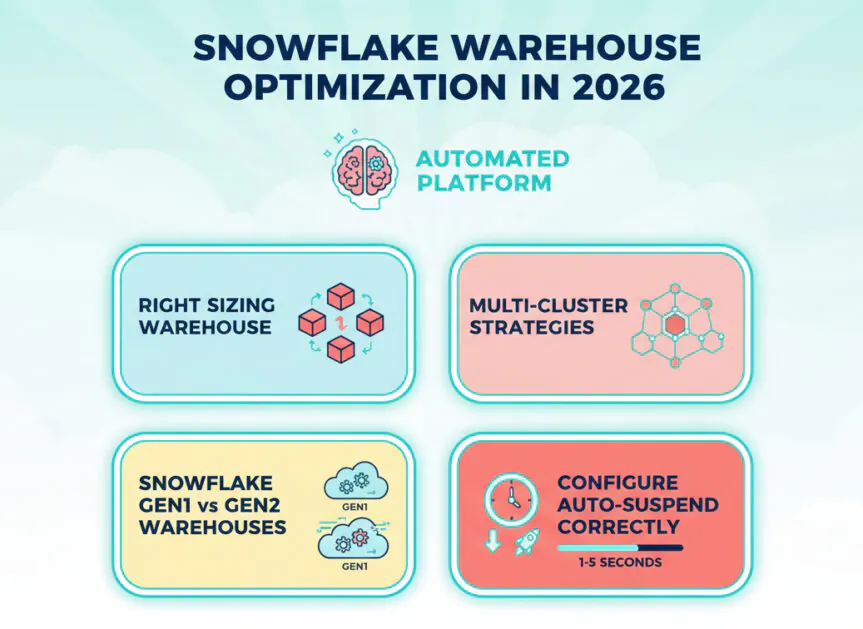 SNOWFLAKE WAREHOUSE OPTIMIZATION IN 2026

AUTOMATED PLATFORM

RIGHT SIZING WAREHOUSE

MULTI-CLUSTER STRATEGIES

SNOWFLAKE GEN1 vs GEN2 WAREHOUSES

GEN1

GEN1

CONFIGURE AUTO-SUSPEND CORRECTLY

1-5 SECONDS